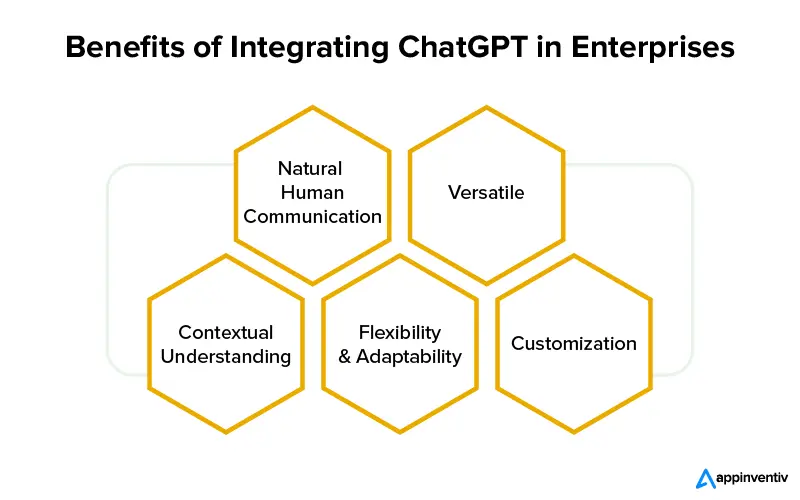 Benefits of Integrating ChatGPT in Enterprises

Natural Human Communication

Versatile

Contextual Understanding

Flexibility & Adaptability

Customization

appinventiv